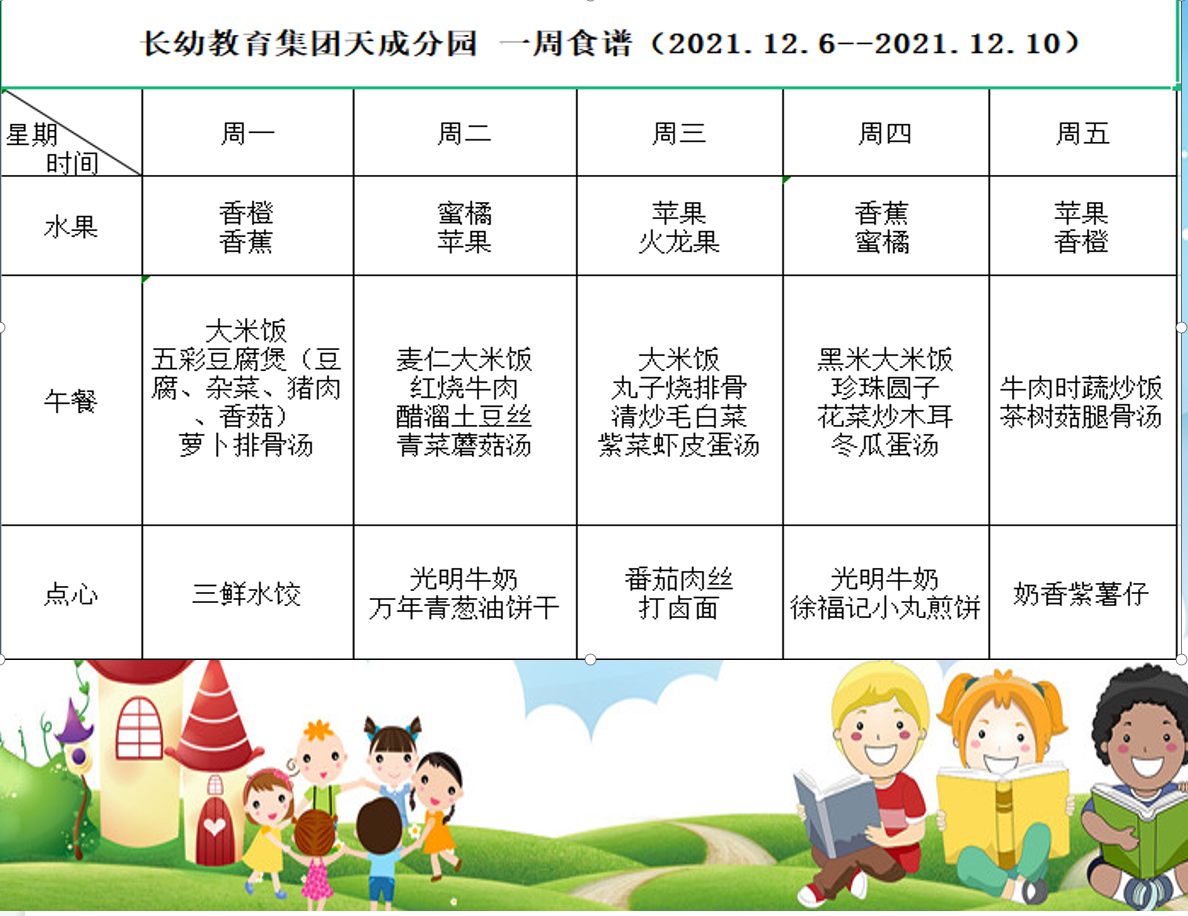 长幼教育集团天成分园 一周食谱（2021.12.6--2021.12.10）

| 星期 时间 | 周一 | 周二 | 周三 | 周四 | 周五 |
|---|---|---|---|---|---|
| 水果 | 香橙 香蕉 | 蜜橘 苹果 | 苹果 火龙果 | 香蕉 蜜橘 | 苹果 香橙 |
| 午餐 | 大米饭 五彩豆腐煲（豆腐、杂菜、猪肉、香菇） 萝卜排骨汤 | 麦仁大米饭 红烧牛肉 醋溜土豆丝 青菜蘑菇汤 | 大米饭 丸子烧排骨 清炒毛白菜 紫菜虾皮蛋汤 | 黑米大米饭 珍珠圆子 花菜炒木耳 冬瓜蛋汤 | 牛肉时蔬炒饭 茶树菇腿骨汤 |
| 点心 | 三鲜水饺 | 光明牛奶 万年青葱油饼干 | 番茄肉丝 打卤面 | 光明牛奶 徐福记小丸煎饼 | 奶香紫薯仔 |